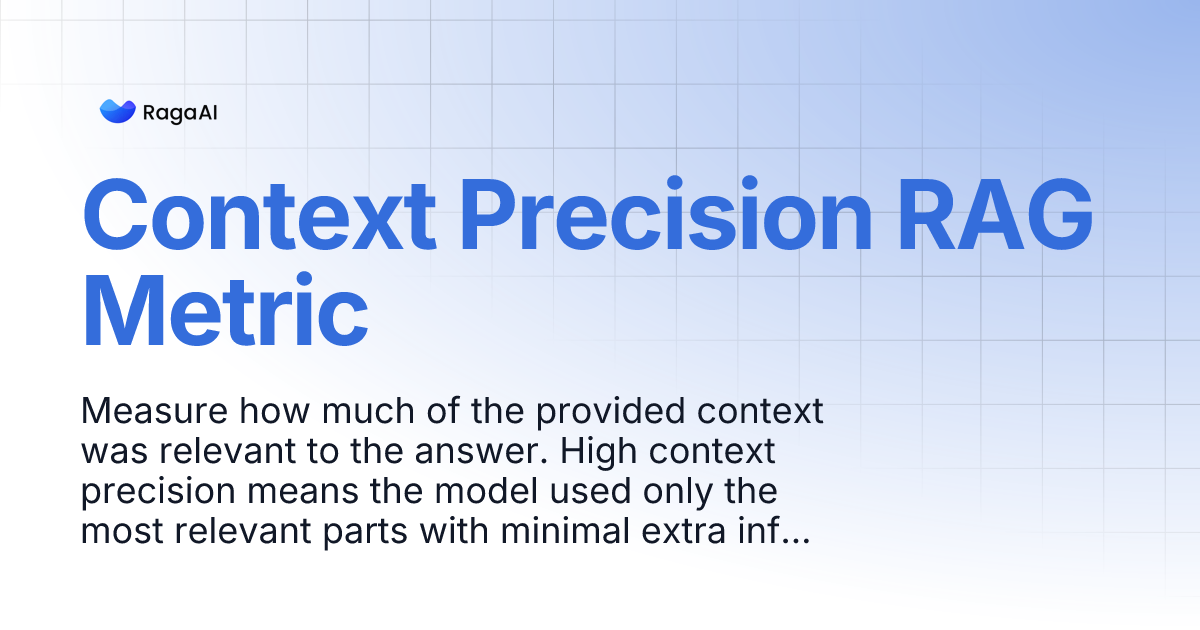 RagaAI

Context Precision RAG Metric

Measure how much of the provided context was relevant to the answer. High context precision means the model used only the most relevant parts with minimal extra inf...